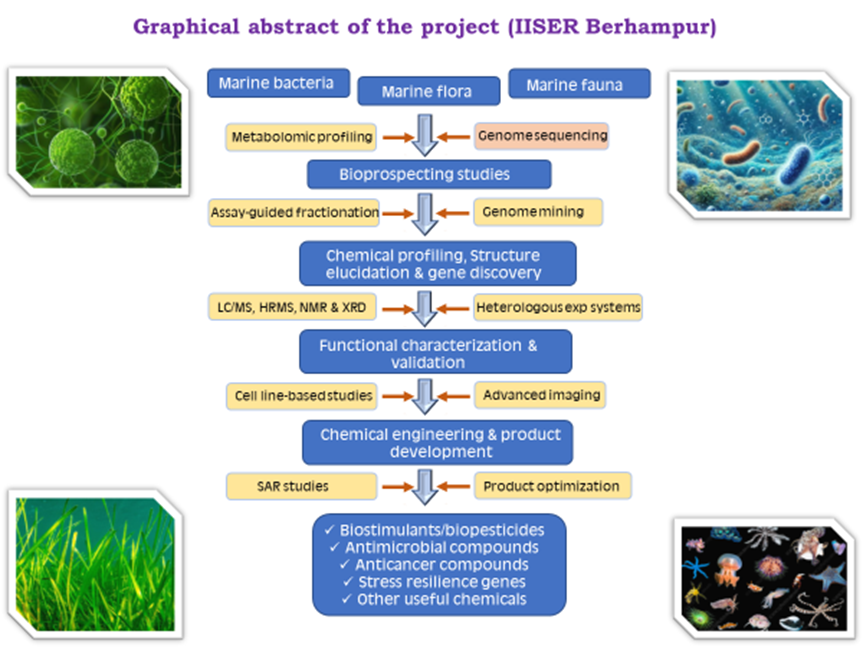 Graphical abstract of the project (IISER Berhampur)

Marine bacteria
Marine flora
Marine fauna

Metabolomic profiling
Genome sequencing

Bioprospecting studies

Assay-guided fractionation
Genome mining

Chemical profiling, Structure elucidation & gene discovery

LC/MS, HRMS, NMR & XRD
Heterologous exp systems

Functional characterization & validation

Cell line-based studies
Advanced imaging

Chemical engineering & product development

SAR studies
Product optimization

✓ Biostimulants/biopesticides
✓ Antimicrobial compounds
✓ Anticancer compounds
✓ Stress resilience genes
✓ Other useful chemicals